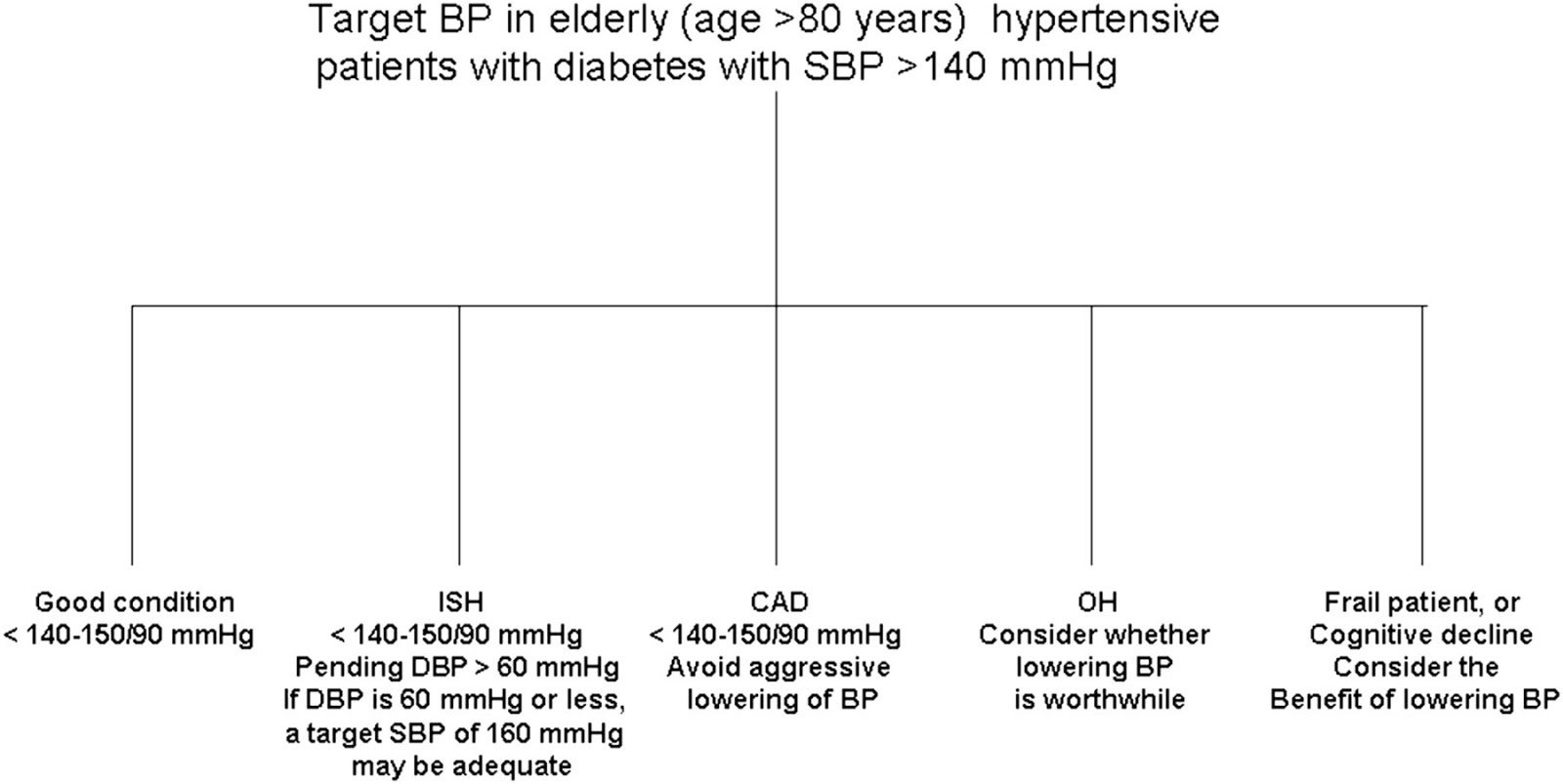 Target BP in elderly (age >80 years) hypertensive patients with diabetes with SBP >140 mmHg

Good condition
< 140-150/90 mmHg

ISH
< 140-150/90 mmHg
Pending DBP > 60 mmHg
If DBP is 60 mmHg or less, a target SBP of 160 mmHg may be adequate

CAD
< 140-150/90 mmHg
Avoid aggressive lowering of BP

OH
Consider whether lowering BP is worthwhile

Frail patient, or Cognitive decline
Consider the Benefit of lowering BP